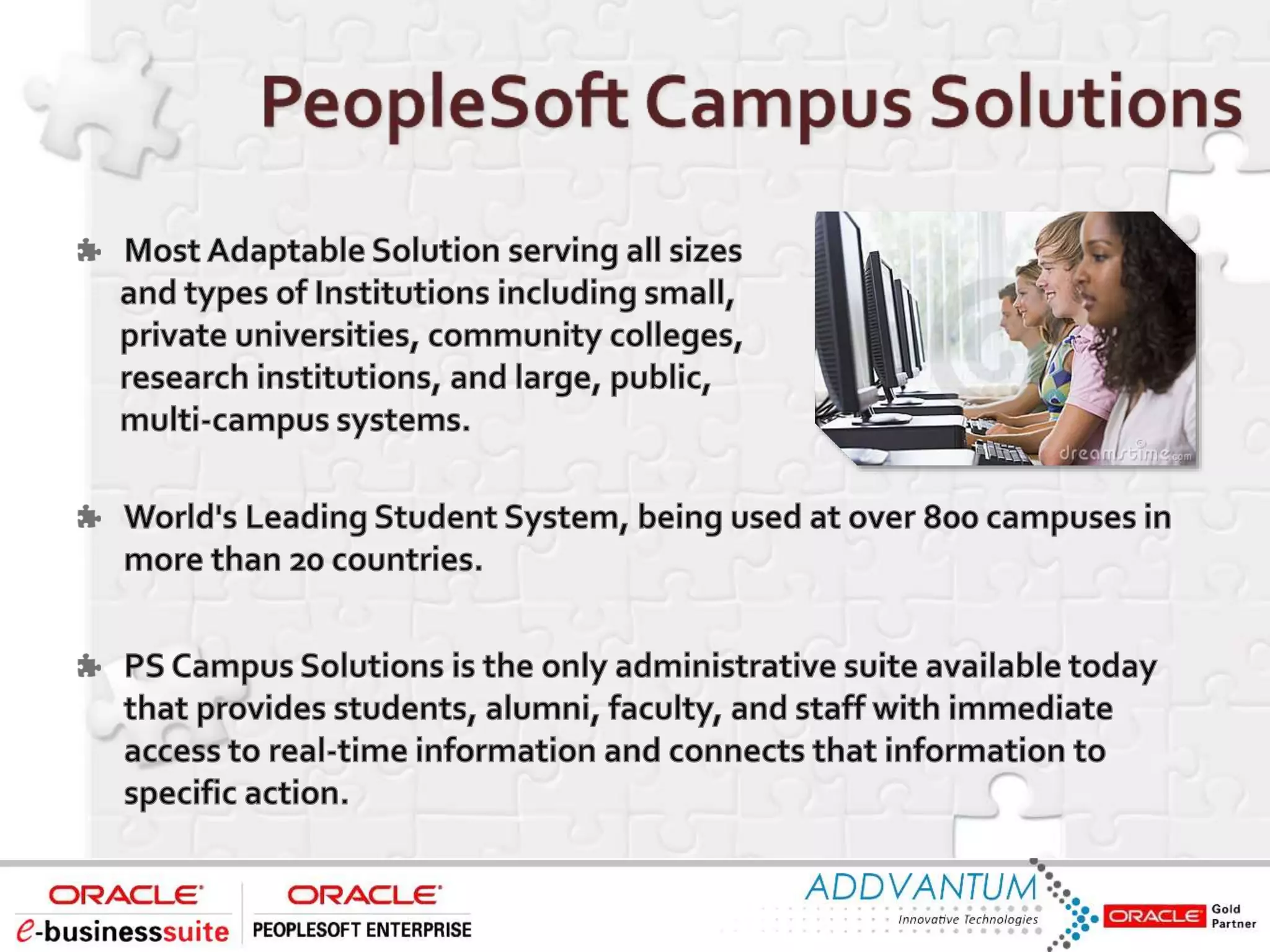 PeopleSoft Campus Solutions

Most Adaptable Solution serving all sizes and types of Institutions including small, private universities, community colleges, research institutions, and large, public, multi-campus systems.

dreamstime.com

World's Leading Student System, being used at over 800 campuses in more than 20 countries.

PS Campus Solutions is the only administrative suite available today that provides students, alumni, faculty, and staff with immediate access to real-time information and connects that information to specific action.

ORACLE e-businesssuite

ORACLE PEOPLESOFT ENTERPRISE

ADDVANTUM Innovative Technologies

ORACLE Gold Partner